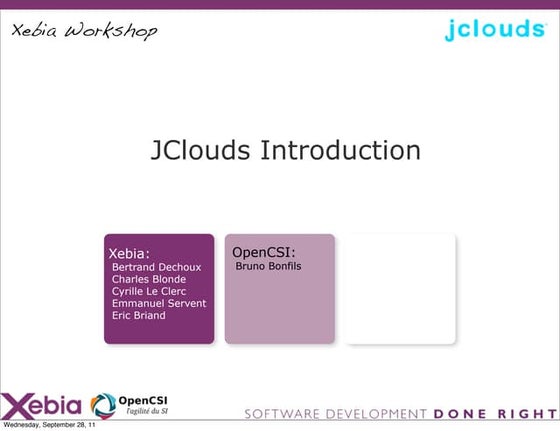 Xebia Workshop

jclouds

JClouds Introduction

Xebia:
Bertrand Dechoux
Charles Blonde
Cyrille Le Clerc
Emmanuel Servent
Eric Briand

OpenCSI:
Bruno Bonfils

Xebia

OpenCSI
l'agilité du SI

SOFTWARE DEVELOPMENT DONE RIGHT

Wednesday, September 28, 11